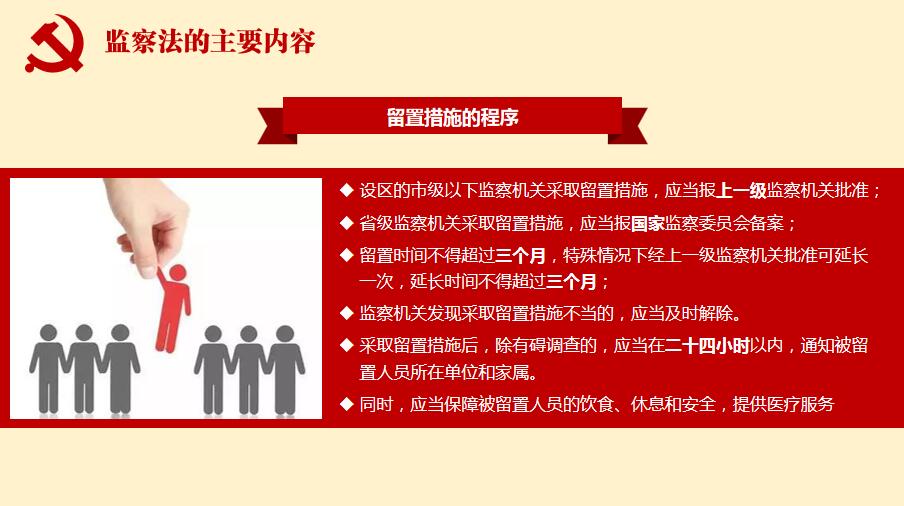 监察法的主要内容

留置措施的程序

◆ 设区的市级以下监察机关采取留置措施，应当报上一级监察机关批准；

◆ 省级监察机关采取留置措施，应当报国家监察委员会备案；

◆ 留置时间不得超过三个月，特殊情况下经上一级监察机关批准可延长一次，延长时间不得超过三个月；

◆ 监察机关发现采取留置措施不当的，应当及时解除。

◆ 采取留置措施后，除有碍调查的，应当在二十四小时以内，通知被留置人员所在单位和家属。

◆ 同时，应当保障被留置人员的饮食、休息和安全，提供医疗服务